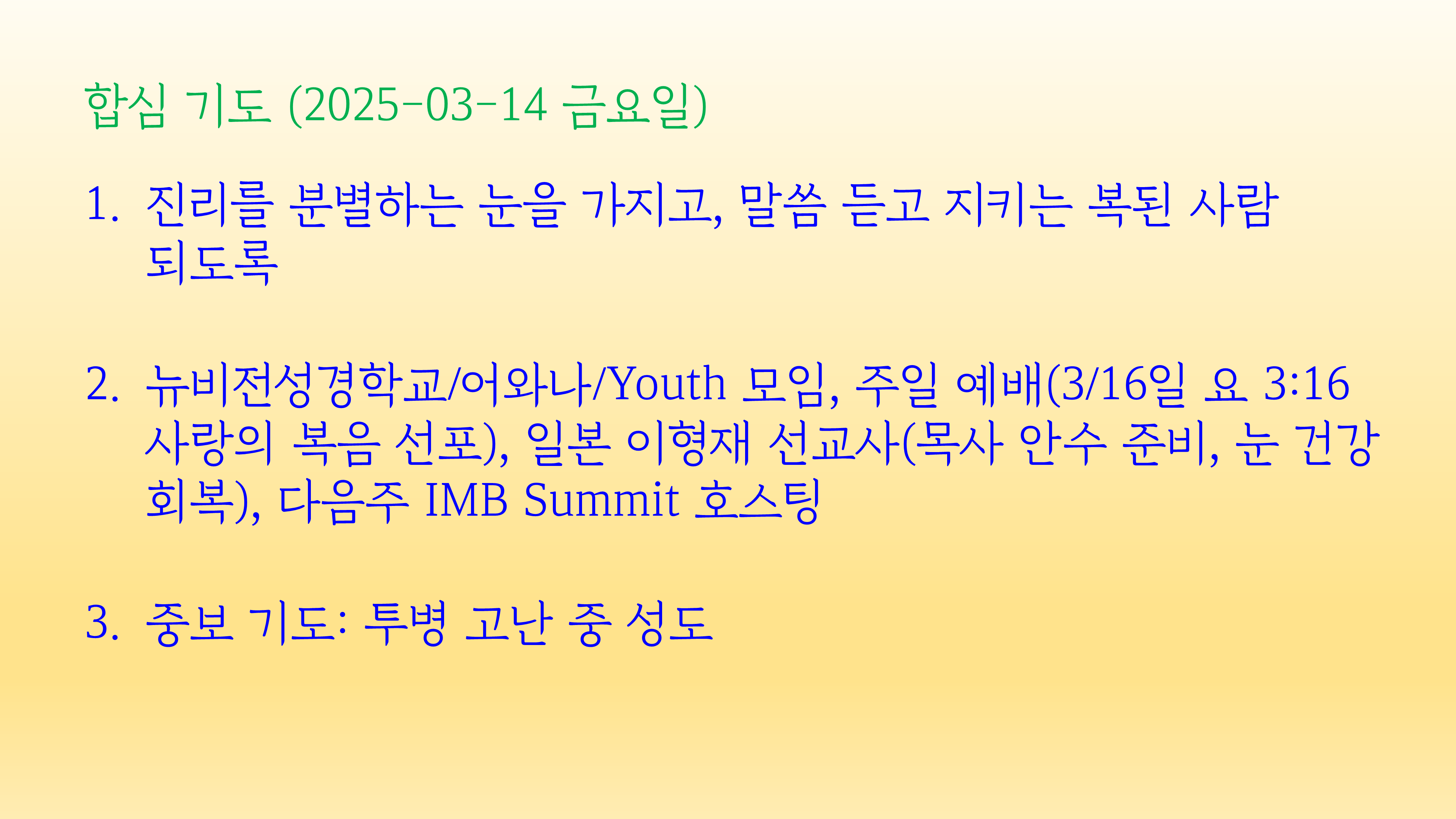 합심 기도 (2025-03-14 금요일)

1. 진리를 분별하는 눈을 가지고, 말씀 듣고 지키는 복된 사람 되도록

2. 뉴비전성경학교/어와나/Youth 모임, 주일 예배(3/16일 요 3:16 사랑의 복음 선포), 일본 이형재 선교사(목사 안수 준비, 눈 건강 회복), 다음주 IMB Summit 호스팅

3. 중보 기도: 투병 고난 중 성도